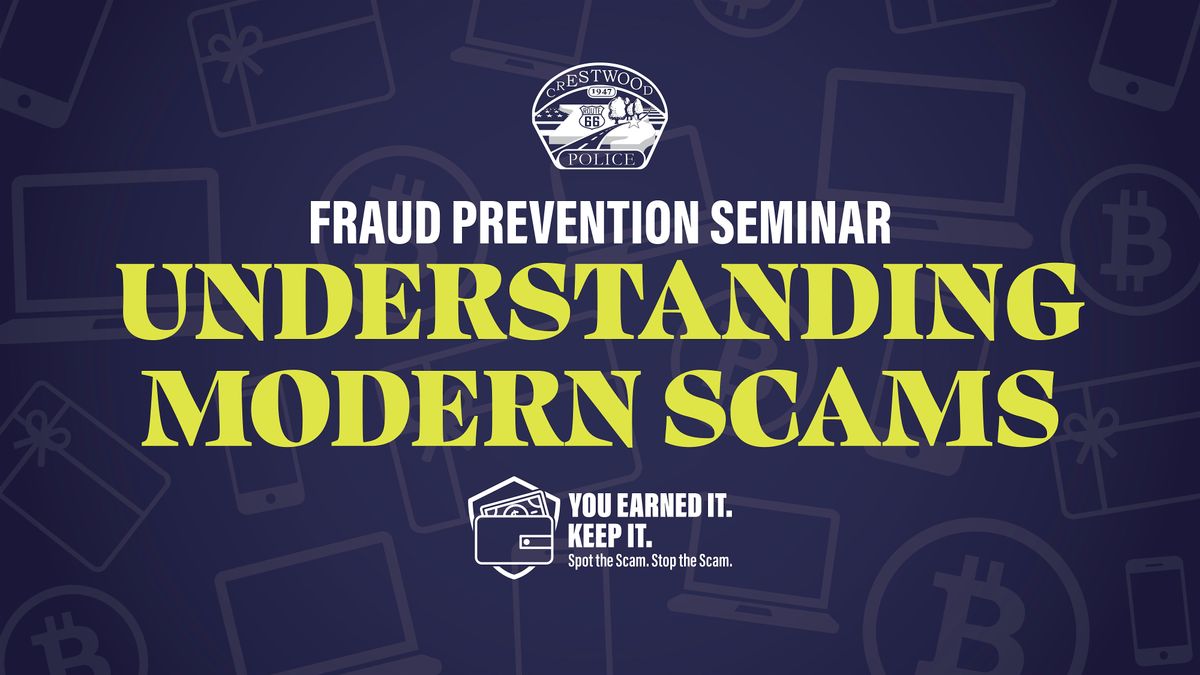 CRESTWOOD
1947
ROUTE 66
POLICE

FRAUD PREVENTION SEMINAR
UNDERSTANDING MODERN SCAMS

YOU EARNED IT. KEEP IT.
Spot the Scam. Stop the Scam.